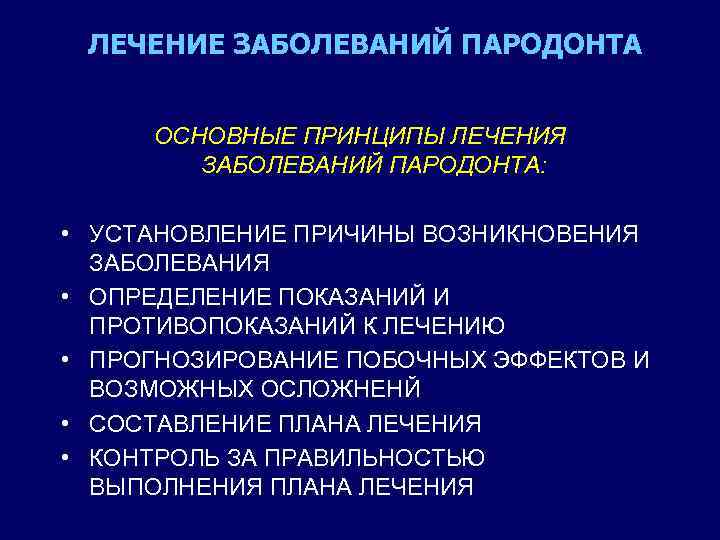 ЛЕЧЕНИЕ ЗАБОЛЕВАНИЙ ПАРОДОНТА

ОСНОВНЫЕ ПРИНЦИПЫ ЛЕЧЕНИЯ ЗАБОЛЕВАНИЙ ПАРОДОНТА:

• УСТАНОВЛЕНИЕ ПРИЧИНЫ ВОЗНИКНОВЕНИЯ ЗАБОЛЕВАНИЯ
• ОПРЕДЕЛЕНИЕ ПОКАЗАНИЙ И ПРОТИВОПОКАЗАНИЙ К ЛЕЧЕНИЮ
• ПРОГНОЗИРОВАНИЕ ПОБОЧНЫХ ЭФФЕКТОВ И ВОЗМОЖНЫХ ОСЛОЖНЕНЙ
• СОСТАВЛЕНИЕ ПЛАНА ЛЕЧЕНИЯ
• КОНТРОЛЬ ЗА ПРАВИЛЬНОСТЬЮ ВЫПОЛНЕНИЯ ПЛАНА ЛЕЧЕНИЯ